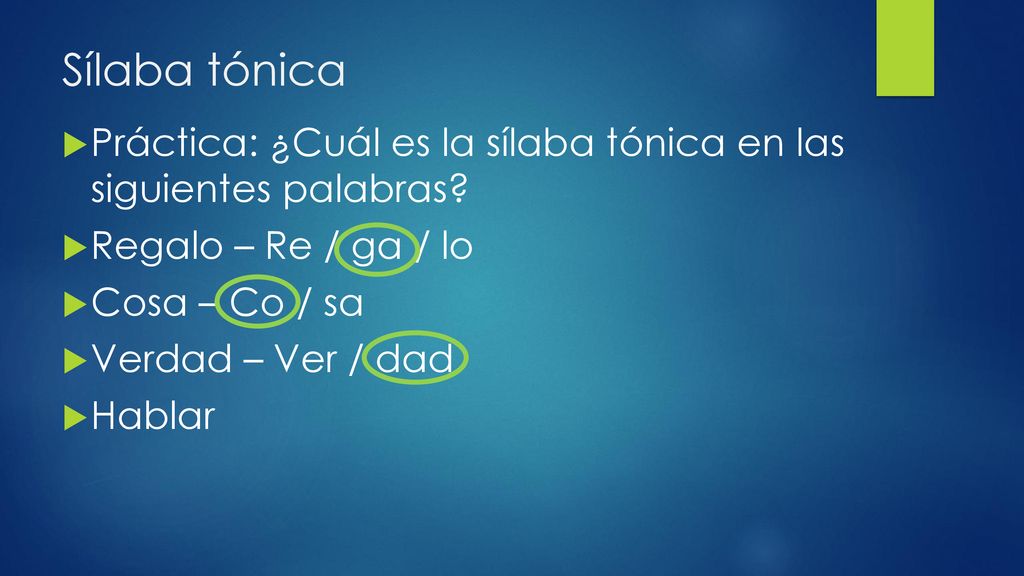 Sílaba tónica

Práctica: ¿Cuál es la sílaba tónica en las siguientes palabras?

Regalo – Re / ga / lo

Cosa – Co / sa

Verdad – Ver / dad

Hablar